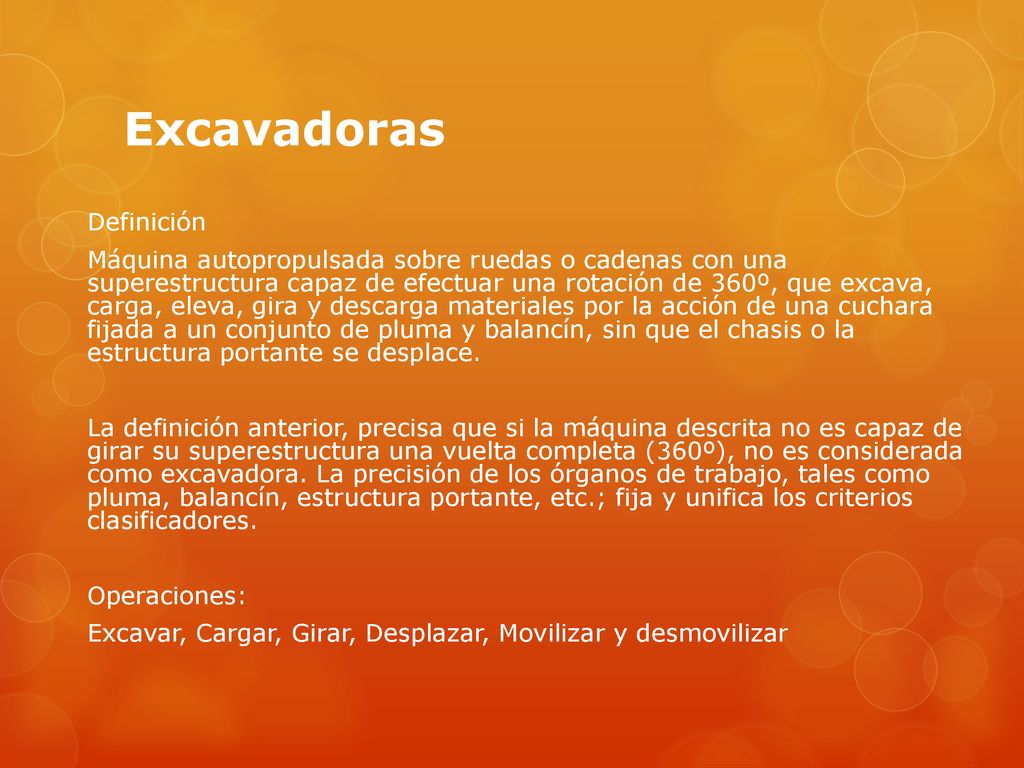 Excavadoras

Definición

Máquina autopropulsada sobre ruedas o cadenas con una superestructura capaz de efectuar una rotación de 360º, que excava, carga, eleva, gira y descarga materiales por la acción de una cuchara fijada a un conjunto de pluma y balancín, sin que el chasis o la estructura portante se desplace.

La definición anterior, precisa que si la máquina descrita no es capaz de girar su superestructura una vuelta completa (360º), no es considerada como excavadora. La precisión de los órganos de trabajo, tales como pluma, balancín, estructura portante, etc.; fija y unifica los criterios clasificadores.

Operaciones:

Excavar, Cargar, Girar, Desplazar, Movilizar y desmovilizar